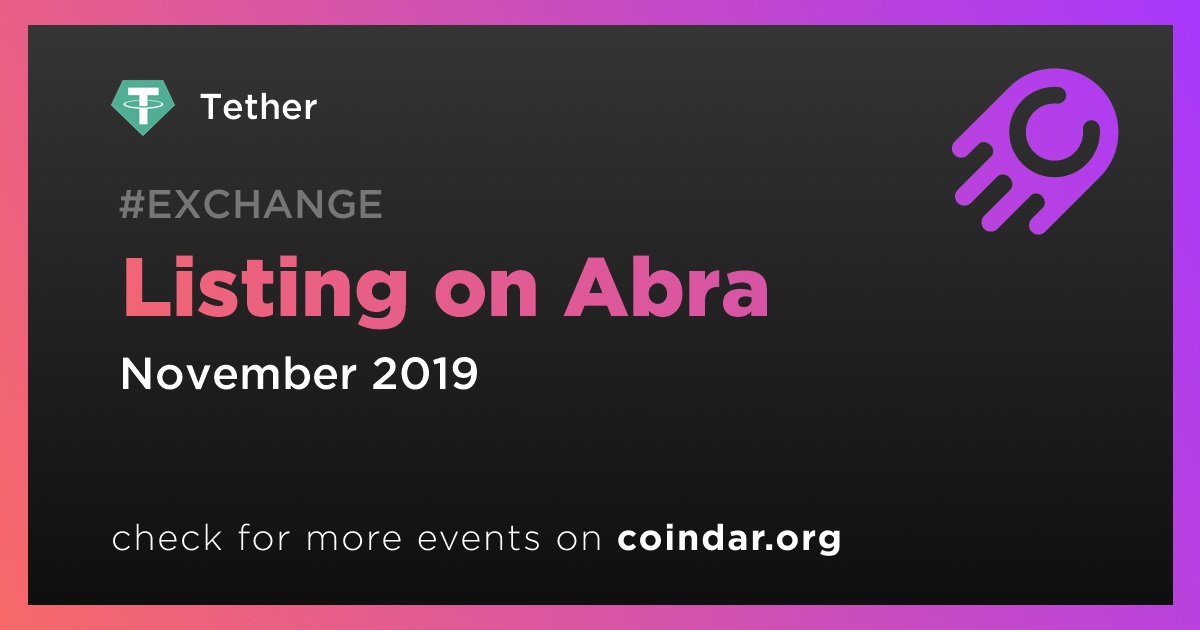 Tether

#EXCHANGE

Listing on Abra

November 2019

check for more events on coindar.org